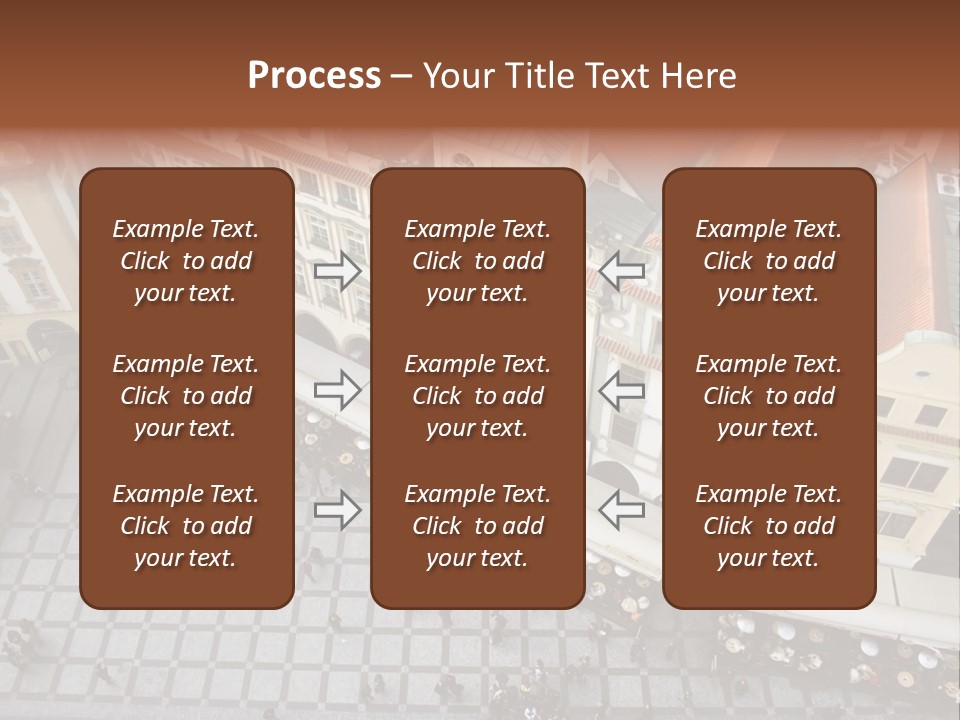 Process – Your Title Text Here

Example Text. Click to add your text.

Example Text. Click to add your text.

Example Text. Click to add your text.

Example Text. Click to add your text.

Example Text. Click to add your text.

Example Text. Click to add your text.

Example Text. Click to add your text.

Example Text. Click to add your text.

Example Text. Click to add your text.